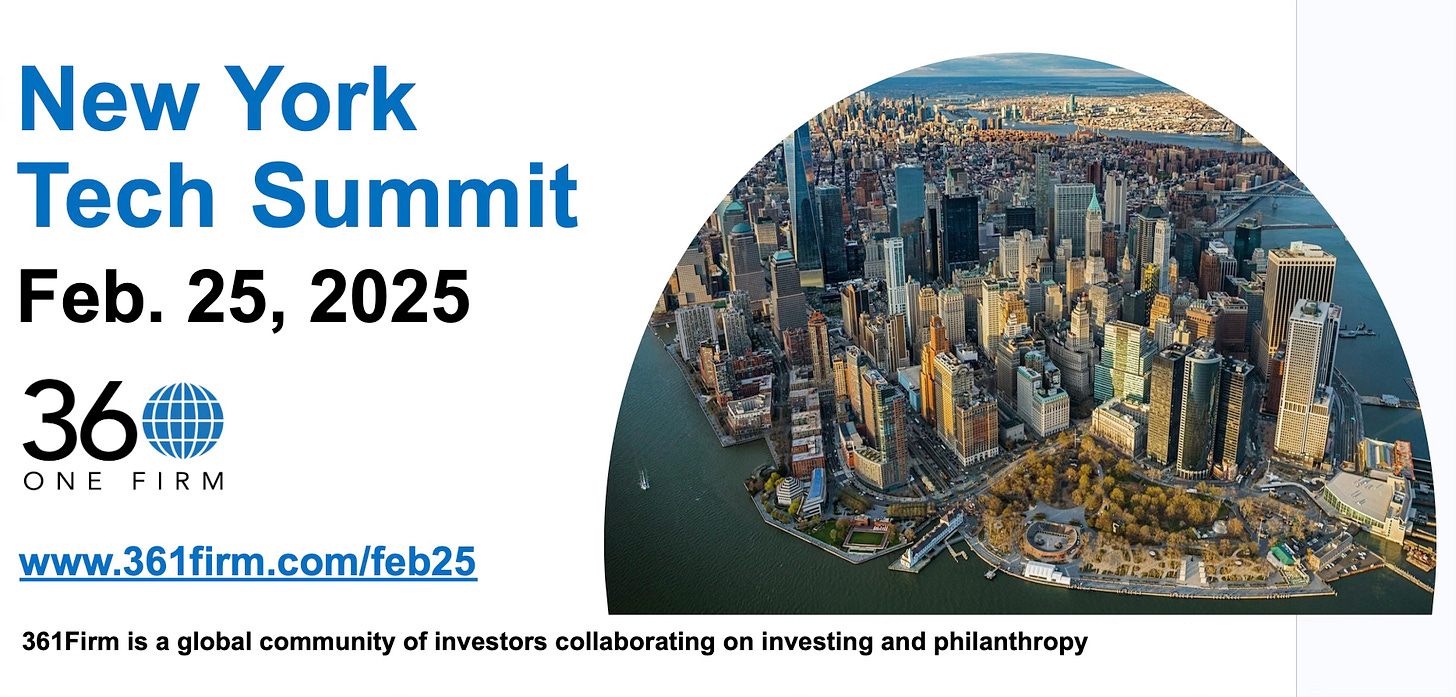 New York Tech Summit

Feb. 25, 2025

36

ONE FIRM

www.361firm.com/feb25

361Firm is a global community of investors collaborating on investing and philanthropy